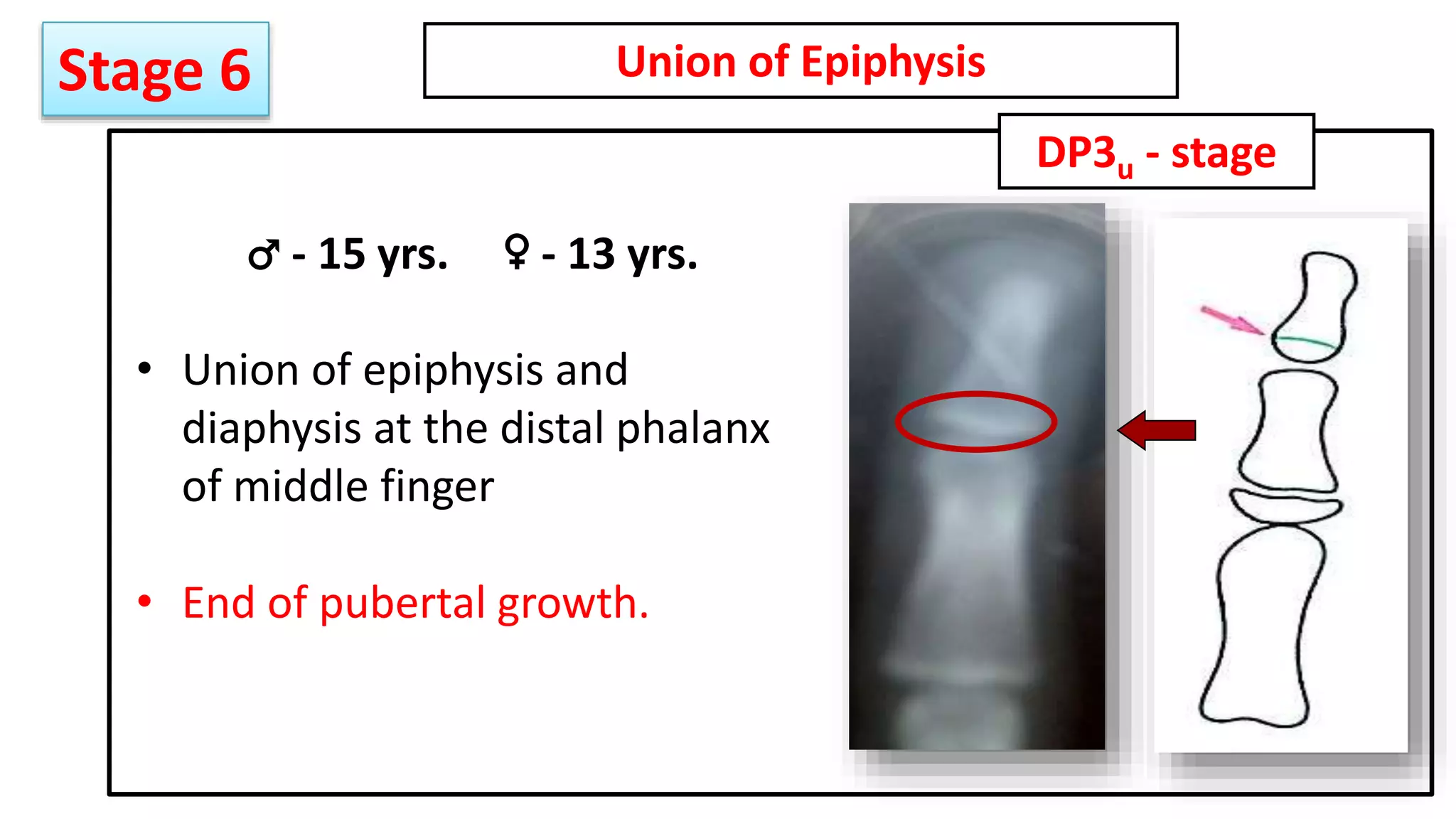 Stage 6

Union of Epiphysis

$DP3_u$ - stage

♂ - 15 yrs. ♀ - 13 yrs.

• Union of epiphysis and diaphysis at the distal phalanx of middle finger

• End of pubertal growth.